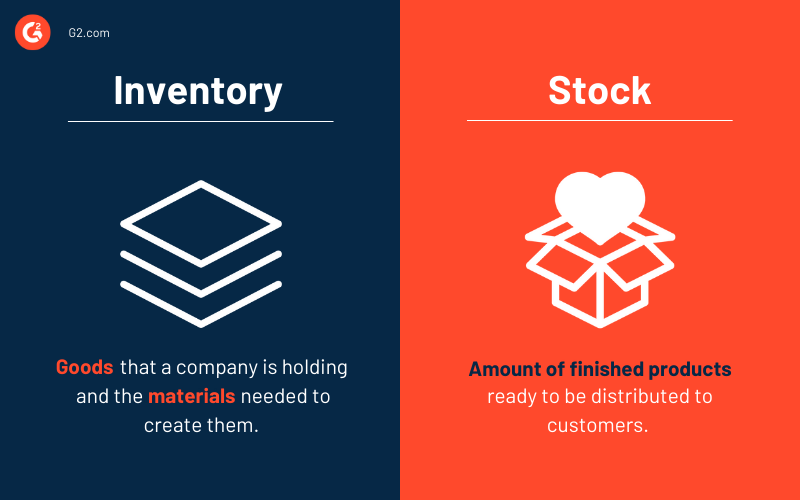 G2

G2.com

Inventory

Goods that a company is holding and the materials needed to create them.

Stock

Amount of finished products ready to be distributed to customers.